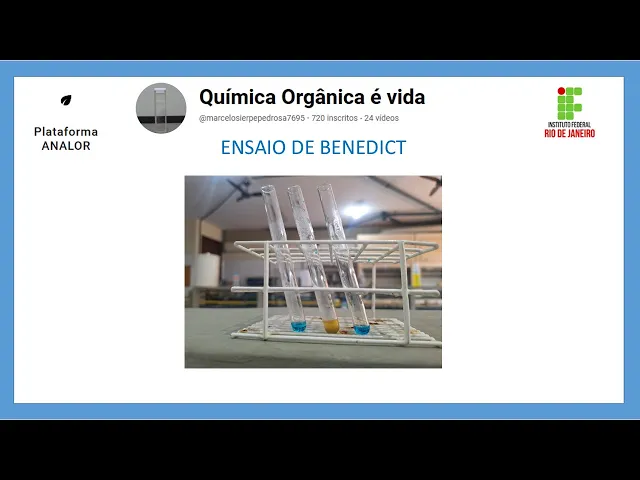 Plataforma
ANALOR

Química Orgânica é vida
@marcelosierpepedrosa7695 · 720 inscritos · 24 vídeos

INSTITUTO FEDERAL
RIO DE JANEIRO

ENSAIO DE BENEDICT